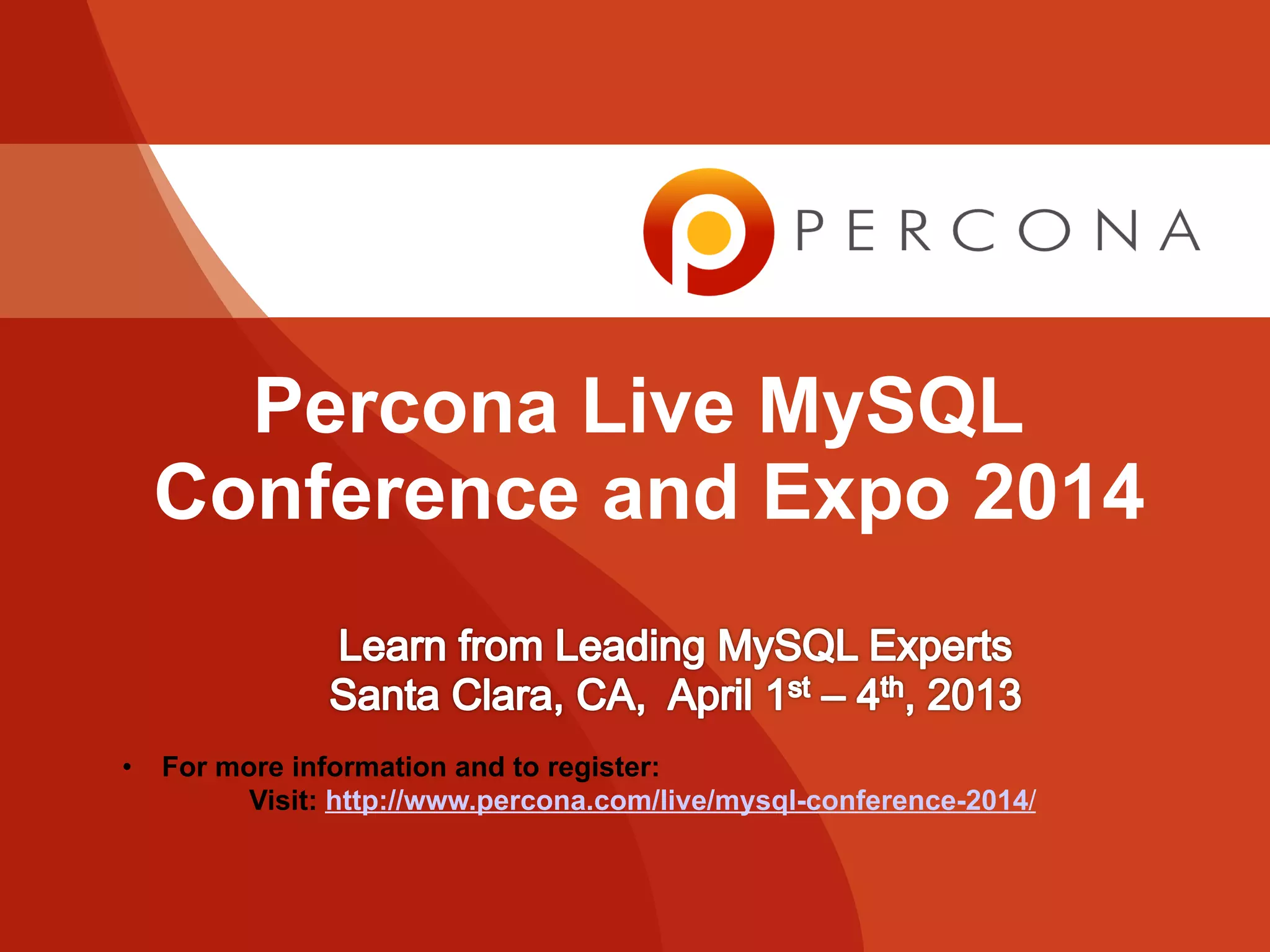 PERCONA

Percona Live MySQL Conference and Expo 2014

Learn from Leading MySQL Experts
Santa Clara, CA, April 1st – 4th, 2013

• For more information and to register:
Visit: http://www.percona.com/live/mysql-conference-2014/